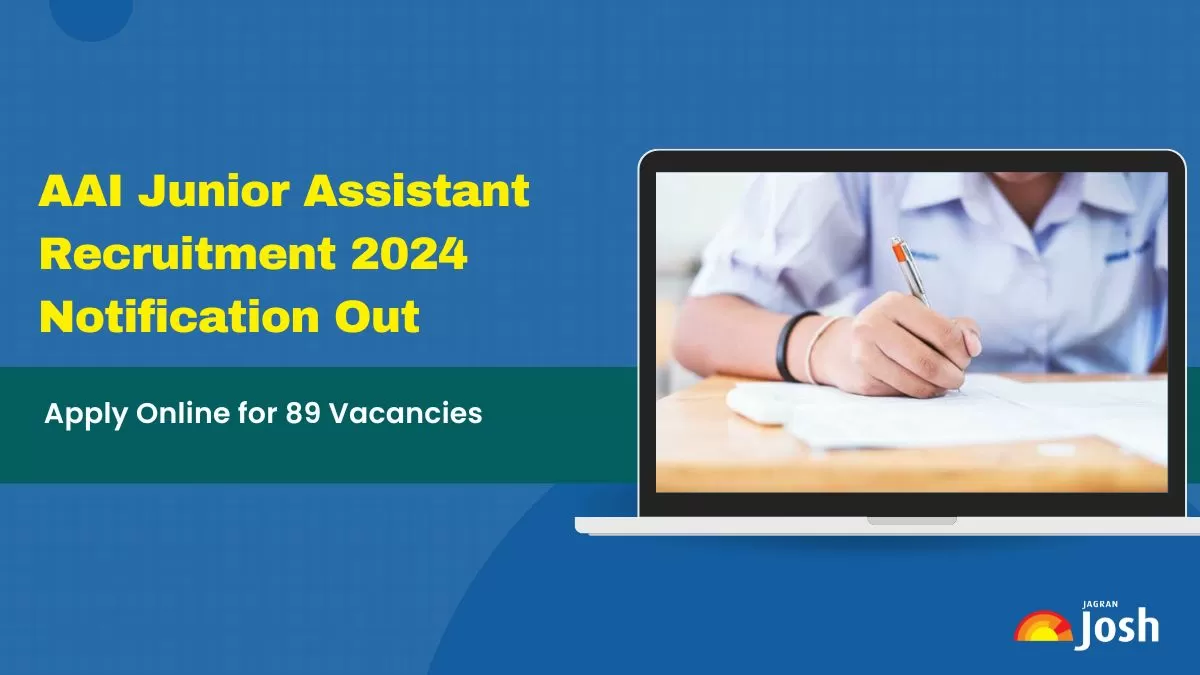 AAI Junior Assistant Recruitment 2024 Notification Out

Apply Online for 89 Vacancies

JAGRAN Josh